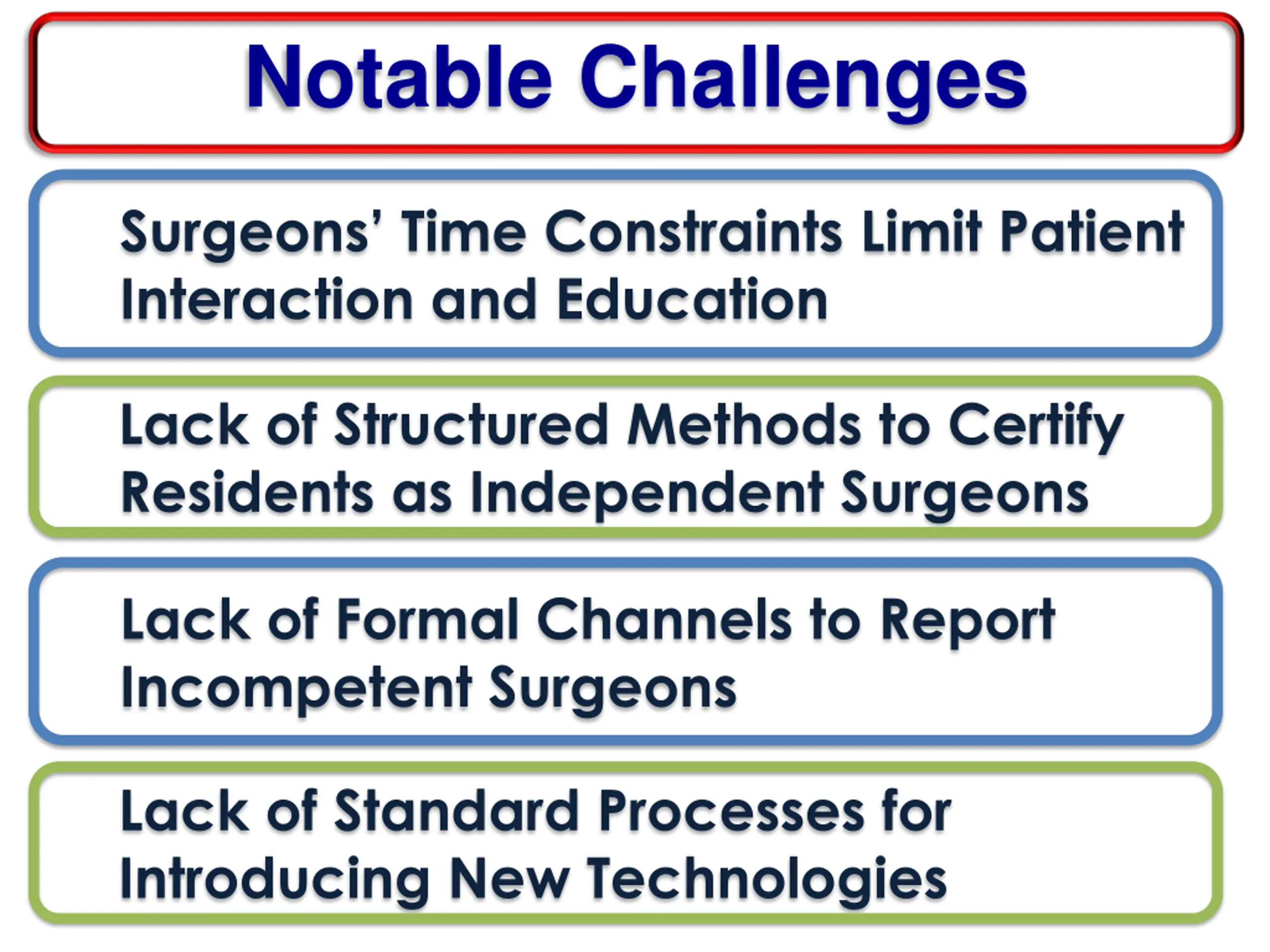 Notable Challenges

Surgeons' Time Constraints Limit Patient Interaction and Education

Lack of Structured Methods to Certify Residents as Independent Surgeons

Lack of Formal Channels to Report Incompetent Surgeons

Lack of Standard Processes for Introducing New Technologies